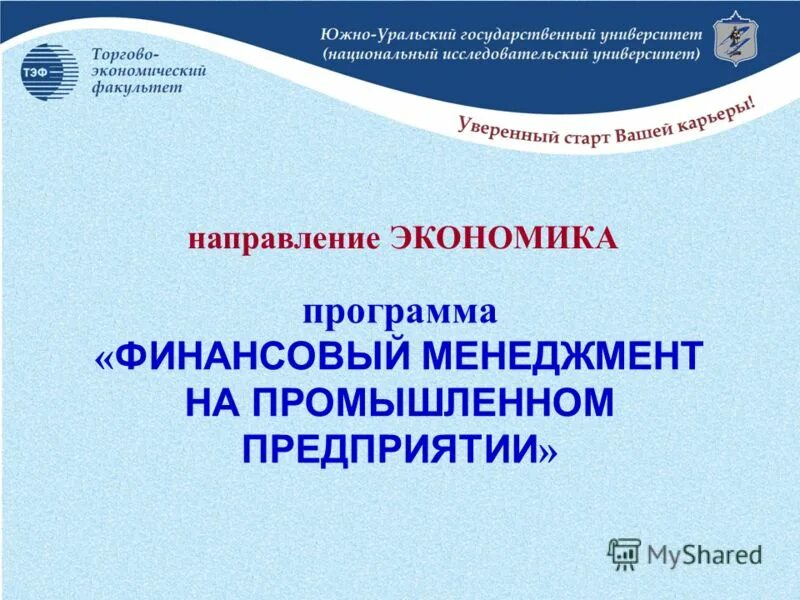 ТЭФ

Торгово-экономический факультет

Южно-Уральский государственный университет (национальный исследовательский университет)

Уверенный старт Вашей карьеры!

направление ЭКОНОМИКА

программа «ФИНАНСОВЫЙ МЕНЕДЖМЕНТ НА ПРОМЫШЛЕННОМ ПРЕДПРИЯТИИ»

MyShared